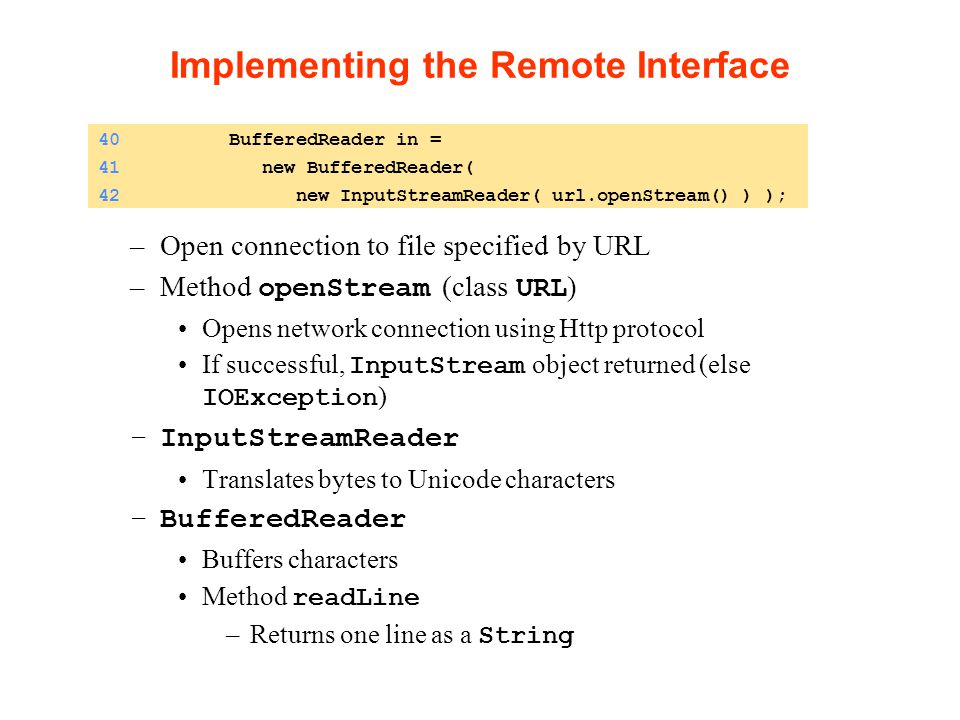 Implementing the Remote Interface

40 BufferedReader in =
41 new BufferedReader(
42 new InputStreamReader( url.openStream() ) );

– Open connection to file specified by URL
– Method openStream (class URL)
• Opens network connection using Http protocol
• If successful, InputStream object returned (else IOException)
– InputStreamReader
• Translates bytes to Unicode characters
– BufferedReader
• Buffers characters
• Method readLine
– Returns one line as a String